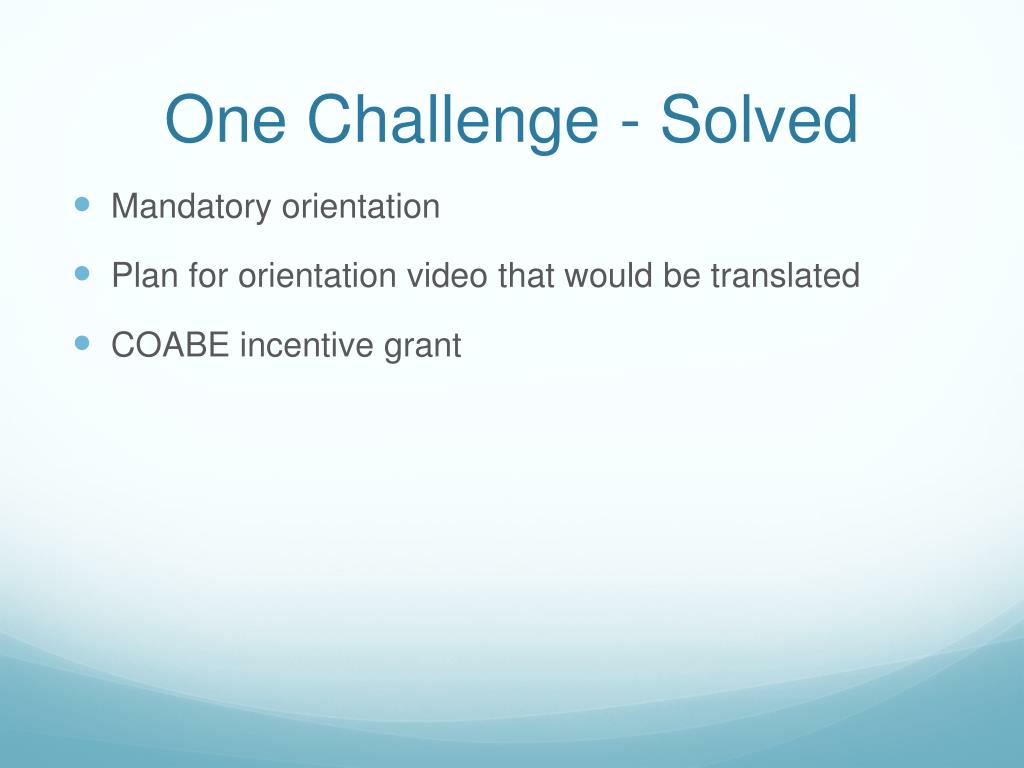 One Challenge - Solved

- Mandatory orientation
- Plan for orientation video that would be translated
- COABE incentive grant